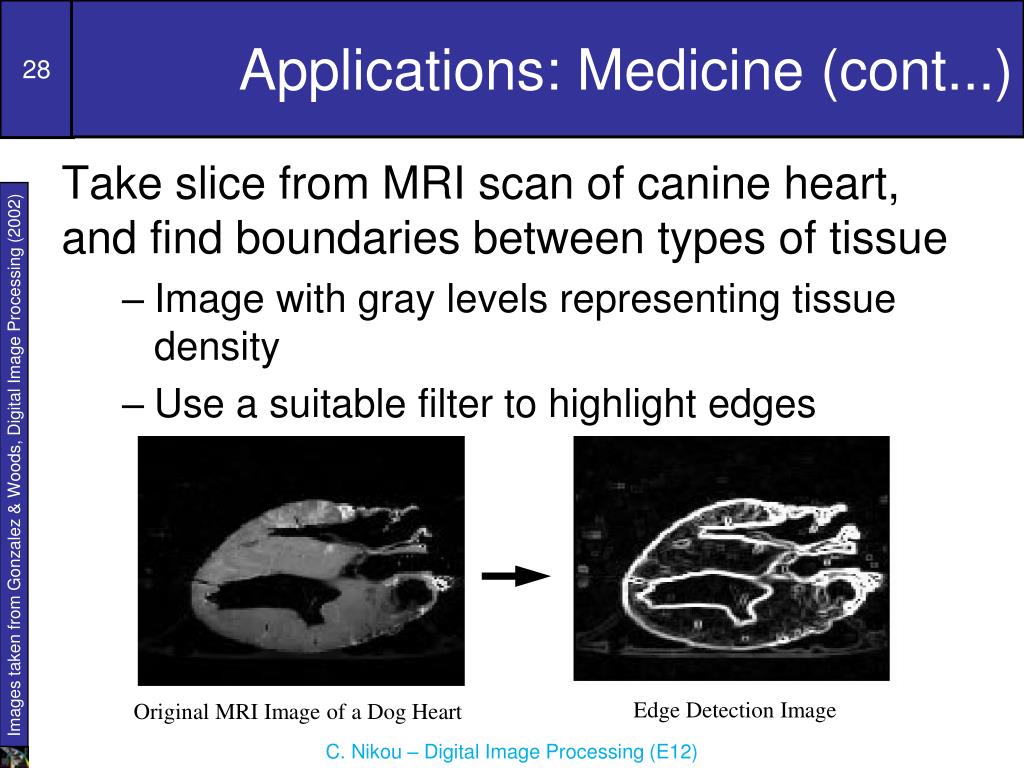 28

Applications: Medicine (cont...)

Images taken from Gonzalez & Woods, Digital Image Processing (2002)

Take slice from MRI scan of canine heart, and find boundaries between types of tissue

– Image with gray levels representing tissue density

– Use a suitable filter to highlight edges

Original MRI Image of a Dog Heart

Edge Detection Image

C. Nikou – Digital Image Processing (E12)